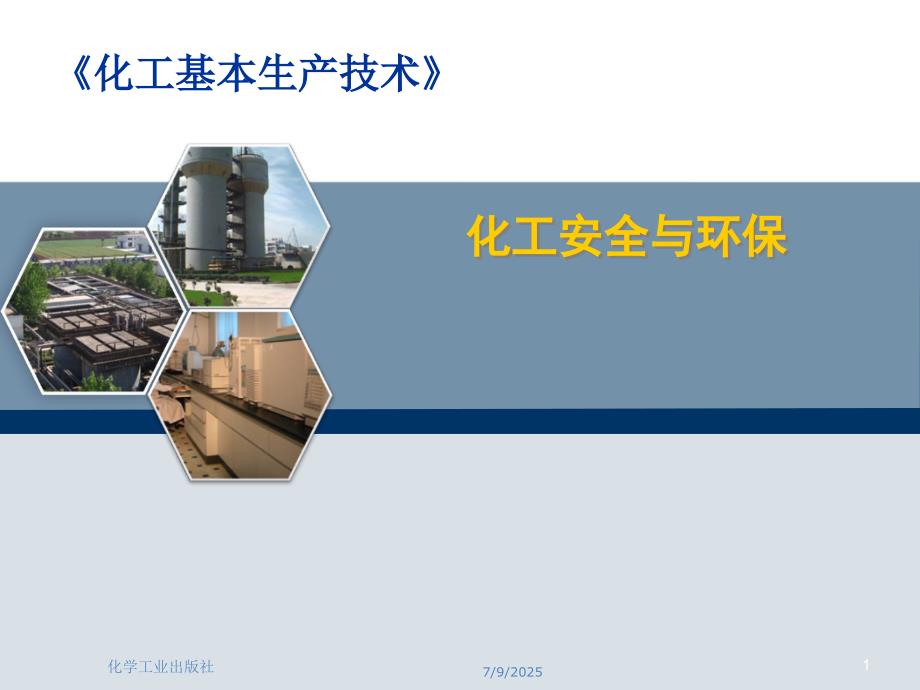 《化工基本生产技术》

化工安全与环保

化学工业出版社

7/9/2025

1